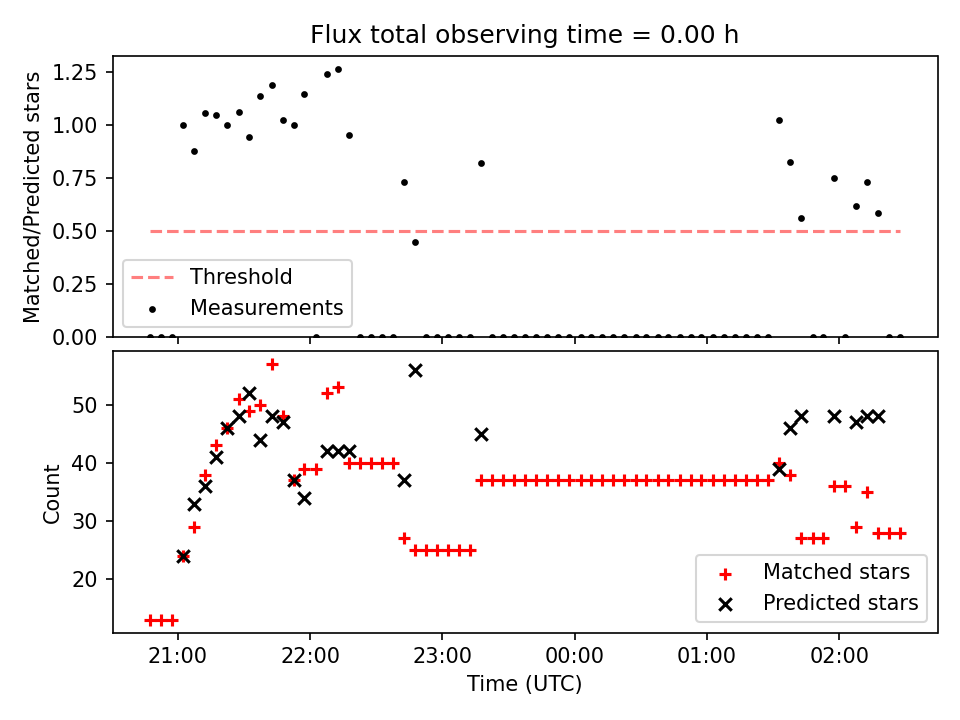 Flux total observing time = 0.00 h

Matched/Predicted stars

1.25
1.00
0.75
0.50
0.25
0.00

Threshold
Measurements

Count

50
40
30
20

Matched stars
Predicted stars

21:00
22:00
23:00
00:00
01:00
02:00

Time (UTC)